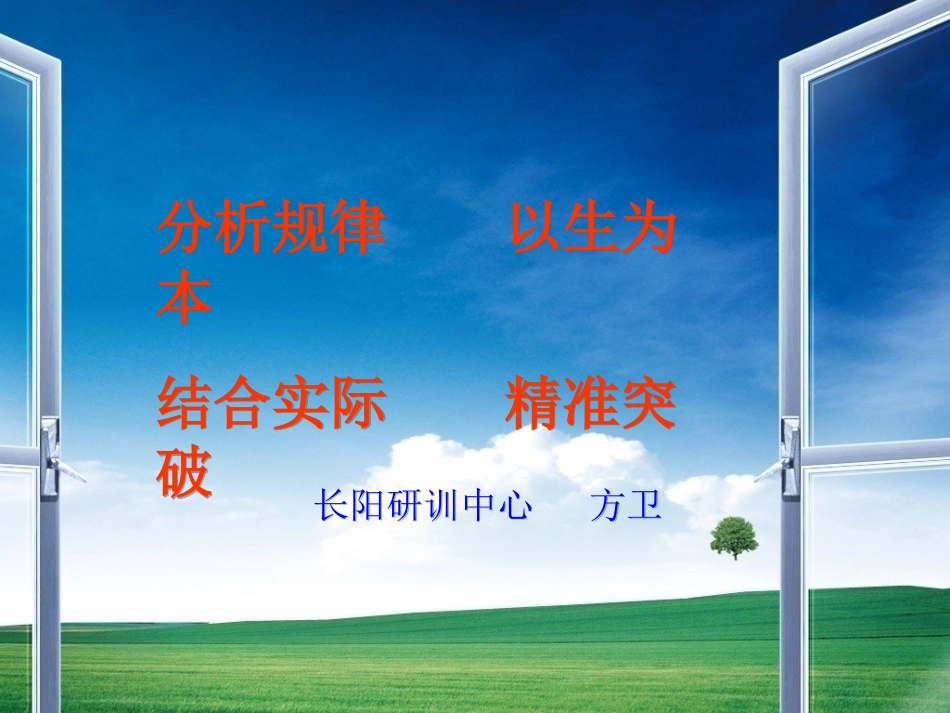 分析规律　　以生为本

结合实际　　精准突破

长阳研训中心　　方卫